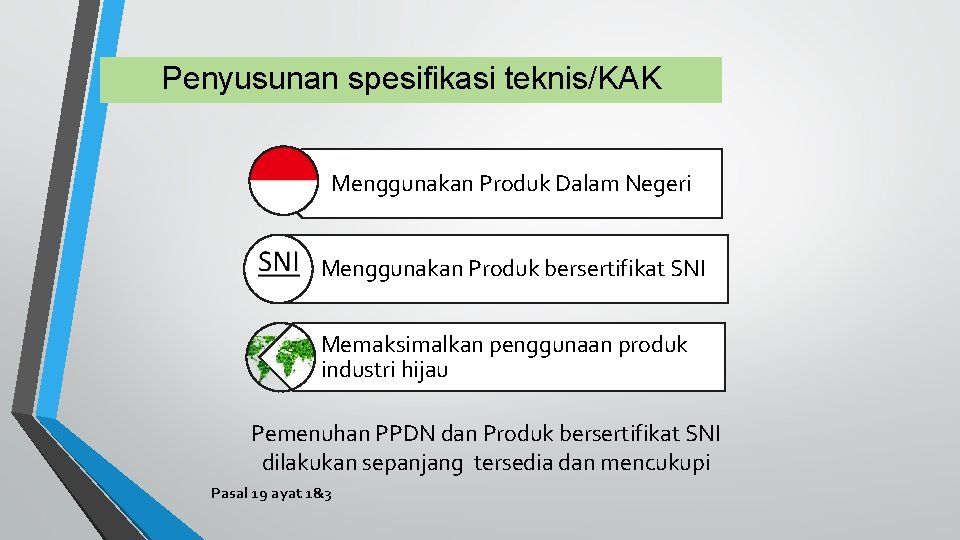 Penyusunan spesifikasi teknis/KAK

Menggunakan Produk Dalam Negeri

SNI

Menggunakan Produk bersertifikat SNI

Memaksimalkan penggunaan produk industri hijau

Pemenuhan PPDN dan Produk bersertifikat SNI dilakukan sepanjang tersedia dan mencukupi

Pasal 19 ayat 1&3